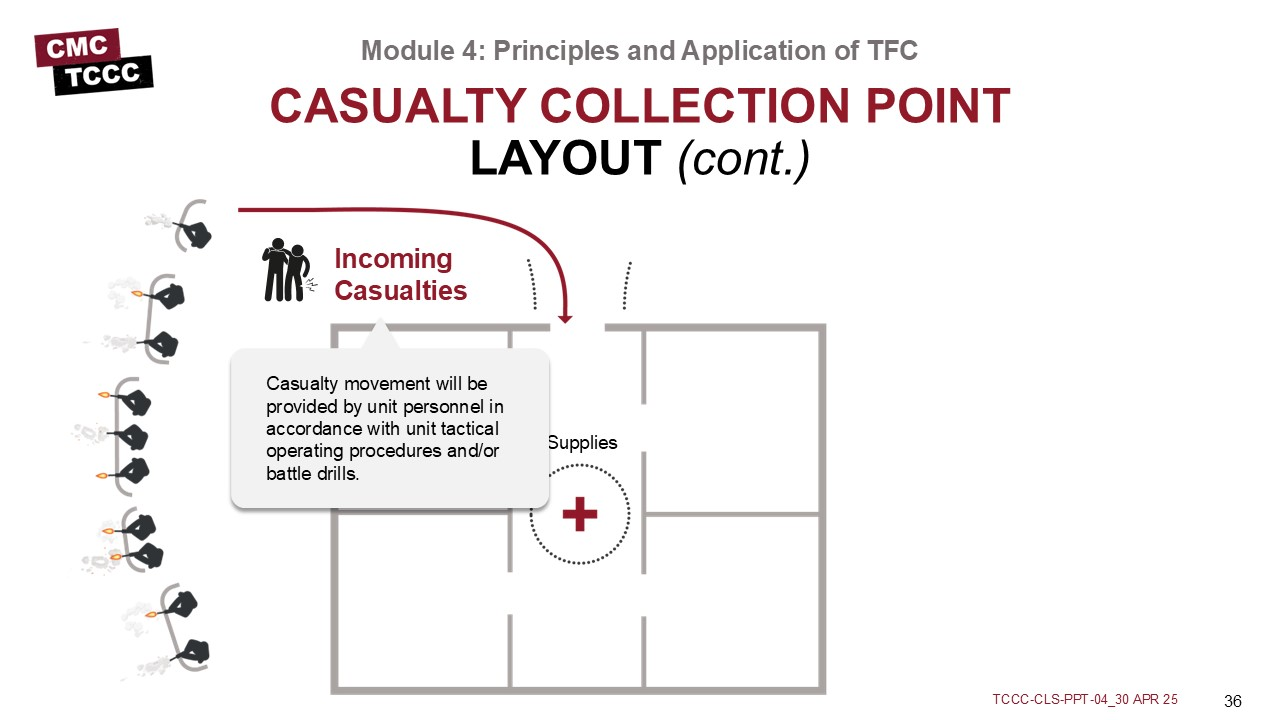 CMC
TCCC

Module 4: Principles and Application of TFC

CASUALTY COLLECTION POINT
LAYOUT (cont.)

Incoming Casualties

Casualty movement will be provided by unit personnel in accordance with unit tactical operating procedures and/or battle drills.

Supplies

TCCC-CLS-PPT-04_30 APR 25

36